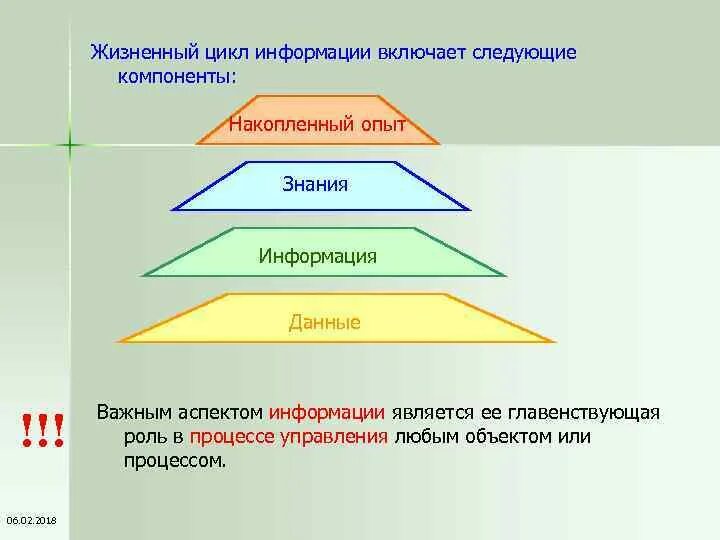 Жизненный цикл информации включает следующие компоненты:

Накопленный опыт

Знания

Информация

Данные

!!!

Важным аспектом информации является ее главенствующая роль в процессе управления любым объектом или процессом.

06.02.2018